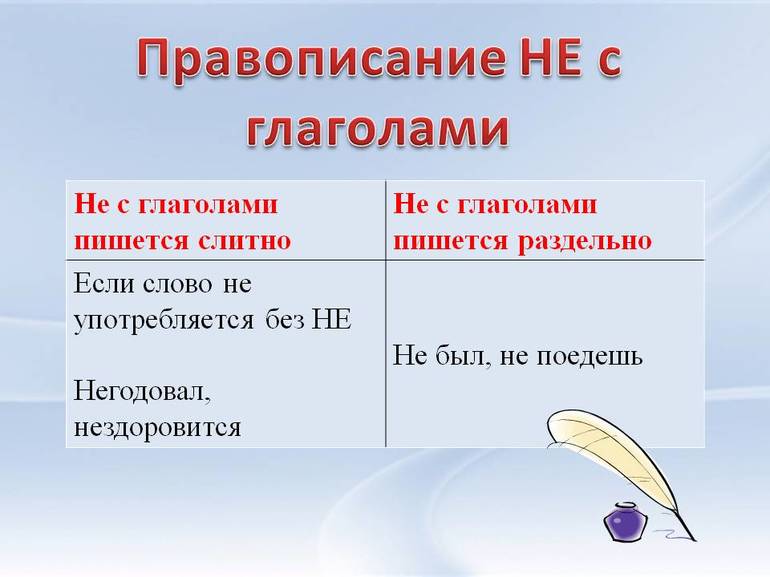 Правописание НЕ с глаголами

| Не с глаголами пишется слитно | Не с глаголами пишется раздельно |
|---|---|
| Если слово не употребляется без НЕ<br><br>Негодовал, нездоровится | Не был, не поедешь |